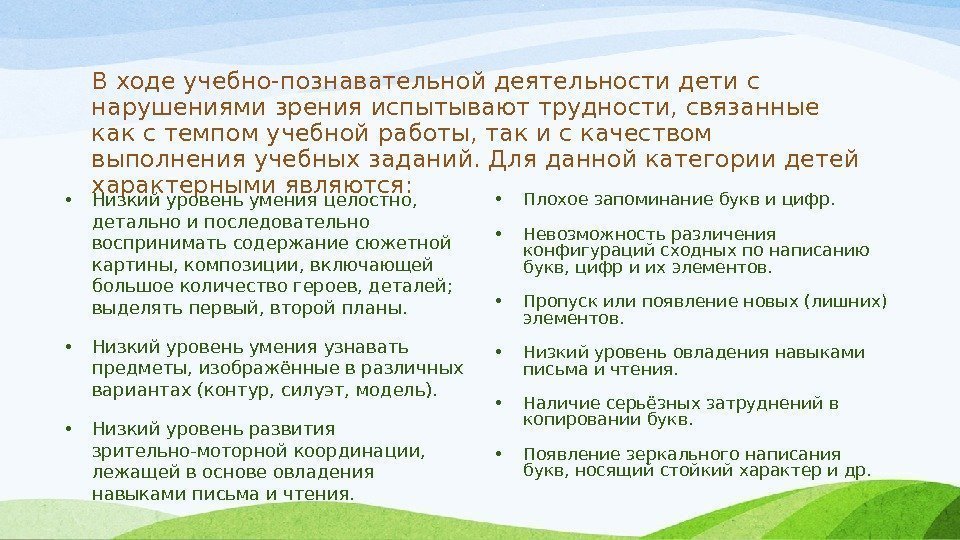 В ходе учебно-познавательной деятельности дети с нарушениями зрения испытывают трудности, связанные как с темпом учебной работы, так и с качеством выполнения учебных заданий. Для данной категории детей характерными являются:

• Низкий уровень умения целостно, детально и последовательно воспринимать содержание сюжетной картины, композиции, включающей большое количество героев, деталей; выделять первый, второй планы.

• Низкий уровень умения узнавать предметы, изображённые в различных вариантах (контур, силуэт, модель).

• Низкий уровень развития зрительно-моторной координации, лежащей в основе овладения навыками письма и чтения.

• Плохое запоминание букв и цифр.

• Невозможность различения конфигураций сходных по написанию букв, цифр и их элементов.

• Пропуск или появление новых (лишних) элементов.

• Низкий уровень овладения навыками письма и чтения.

• Наличие серьёзных затруднений в копировании букв.

• Появление зеркального написания букв, носящий стойкий характер и др.